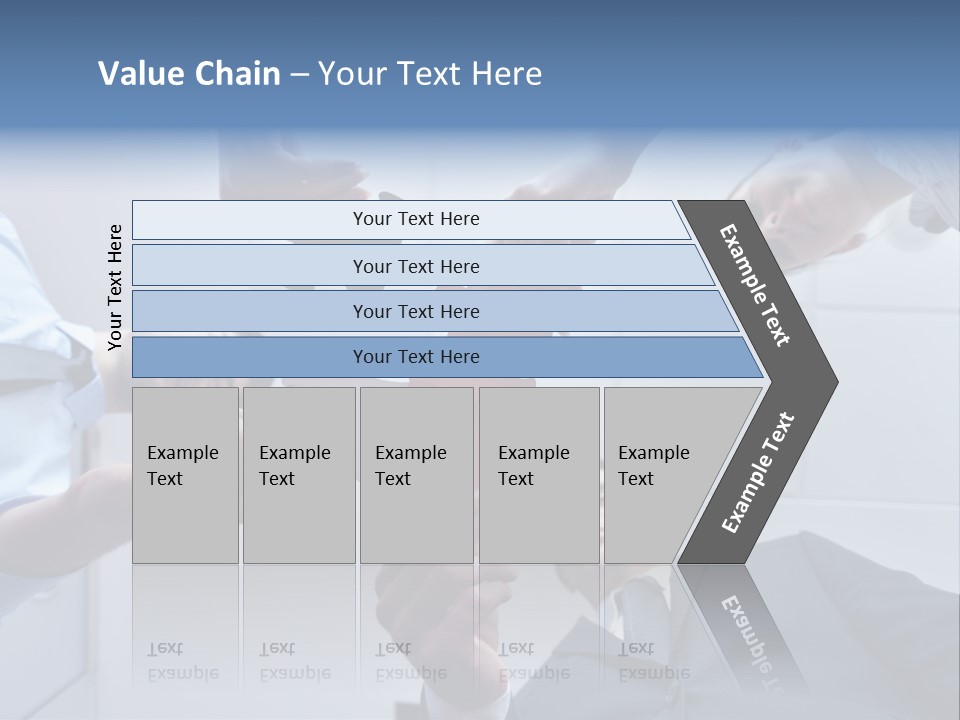 Value Chain – Your Text Here

Your Text Here

Your Text Here

Your Text Here

Your Text Here

Your Text Here

Example Text

Example Text

Example Text

Example Text

Example Text

Example Text

Example Text